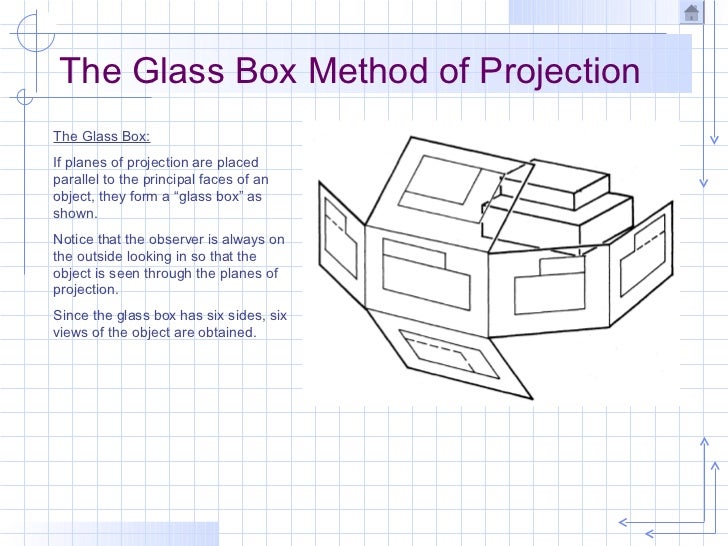 The Glass Box Method of Projection

The Glass Box:

If planes of projection are placed parallel to the principal faces of an object, they form a “glass box” as shown.

Notice that the observer is always on the outside looking in so that the object is seen through the planes of projection.

Since the glass box has six sides, six views of the object are obtained.